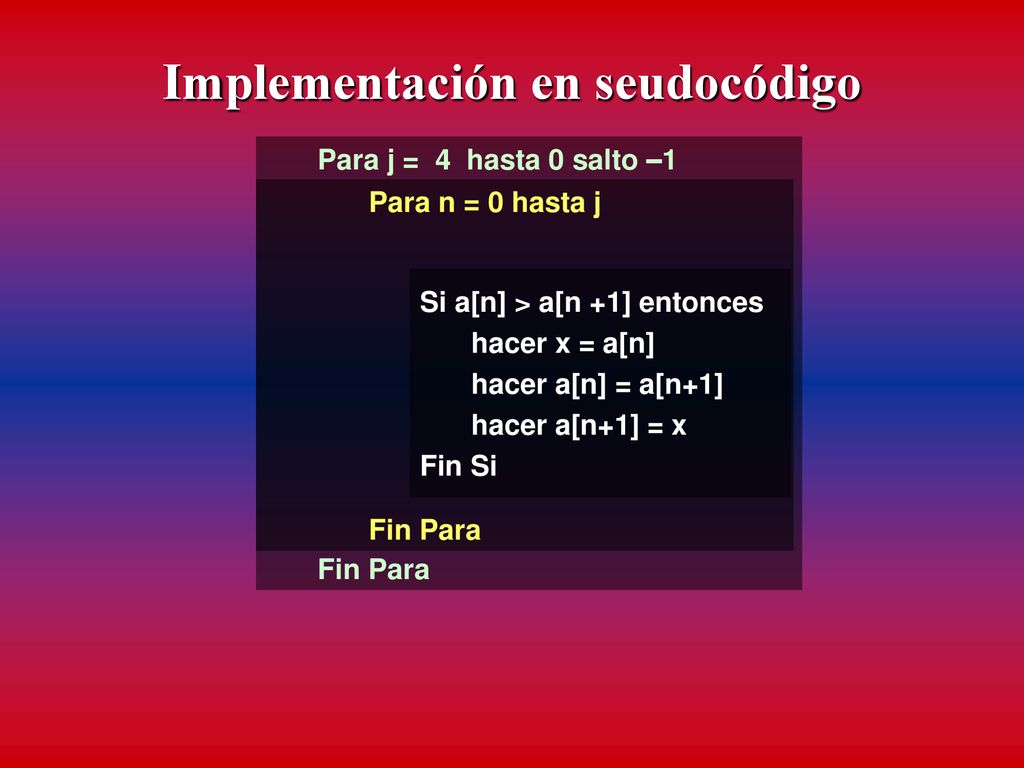 Implementación en seudocódigo

Para j = 4 hasta 0 salto –1

Para n = 0 hasta j

Si a[n] > a[n +1] entonces
hacer x = a[n]
hacer a[n] = a[n+1]
hacer a[n+1] = x
Fin Si

Fin Para

Fin Para